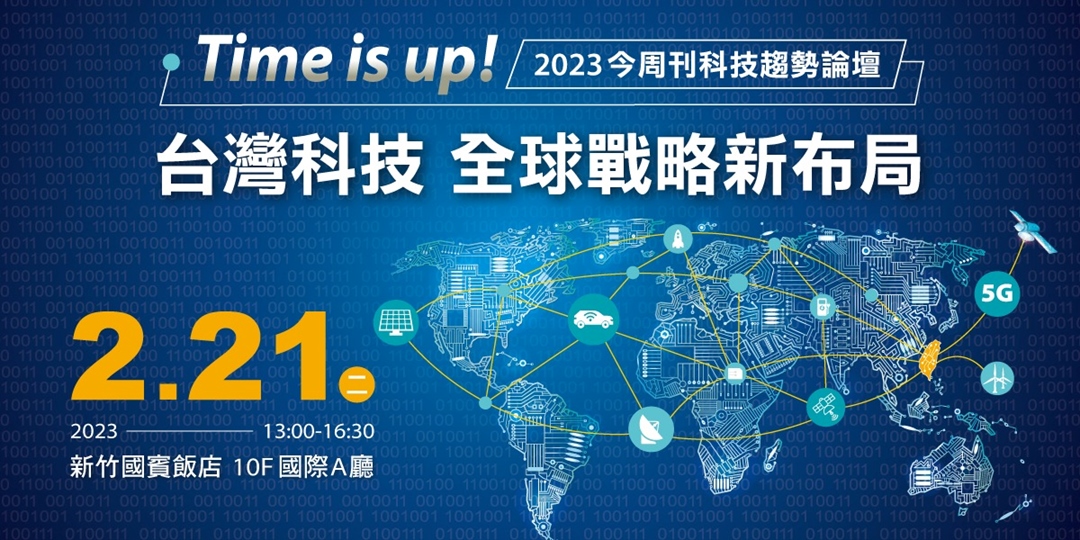 Time is up! 2023今周刊科技趨勢論壇

台灣科技 全球戰略新布局

5G

2.21 二

2023 13:00-16:30

新竹國賓飯店 10F 國際A廳